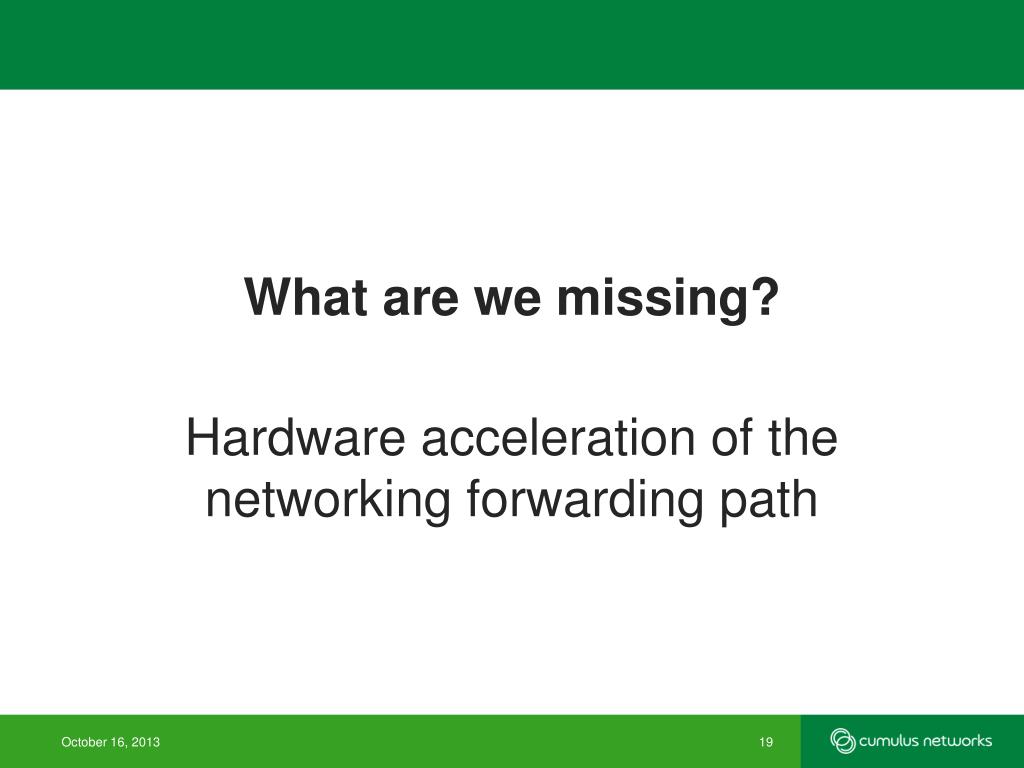 What are we missing?

Hardware acceleration of the networking forwarding path

October 16, 2013

19

cumulus networks